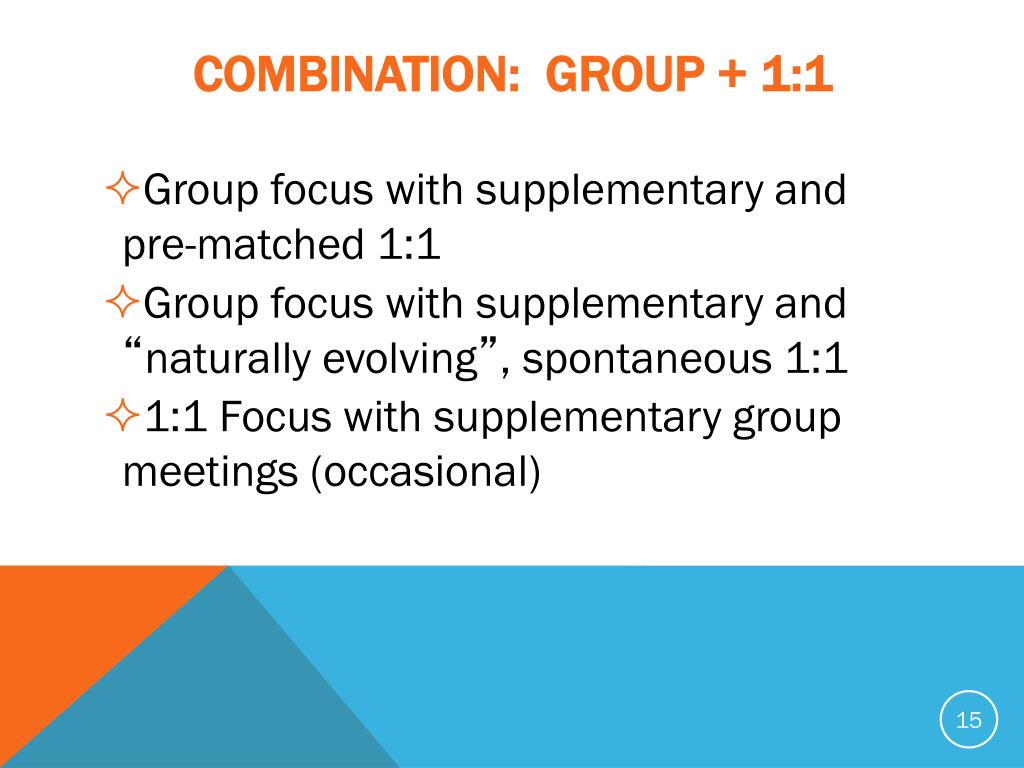 COMBINATION: GROUP + 1:1

✧Group focus with supplementary and pre-matched 1:1

✧Group focus with supplementary and “naturally evolving”, spontaneous 1:1

✧1:1 Focus with supplementary group meetings (occasional)

15